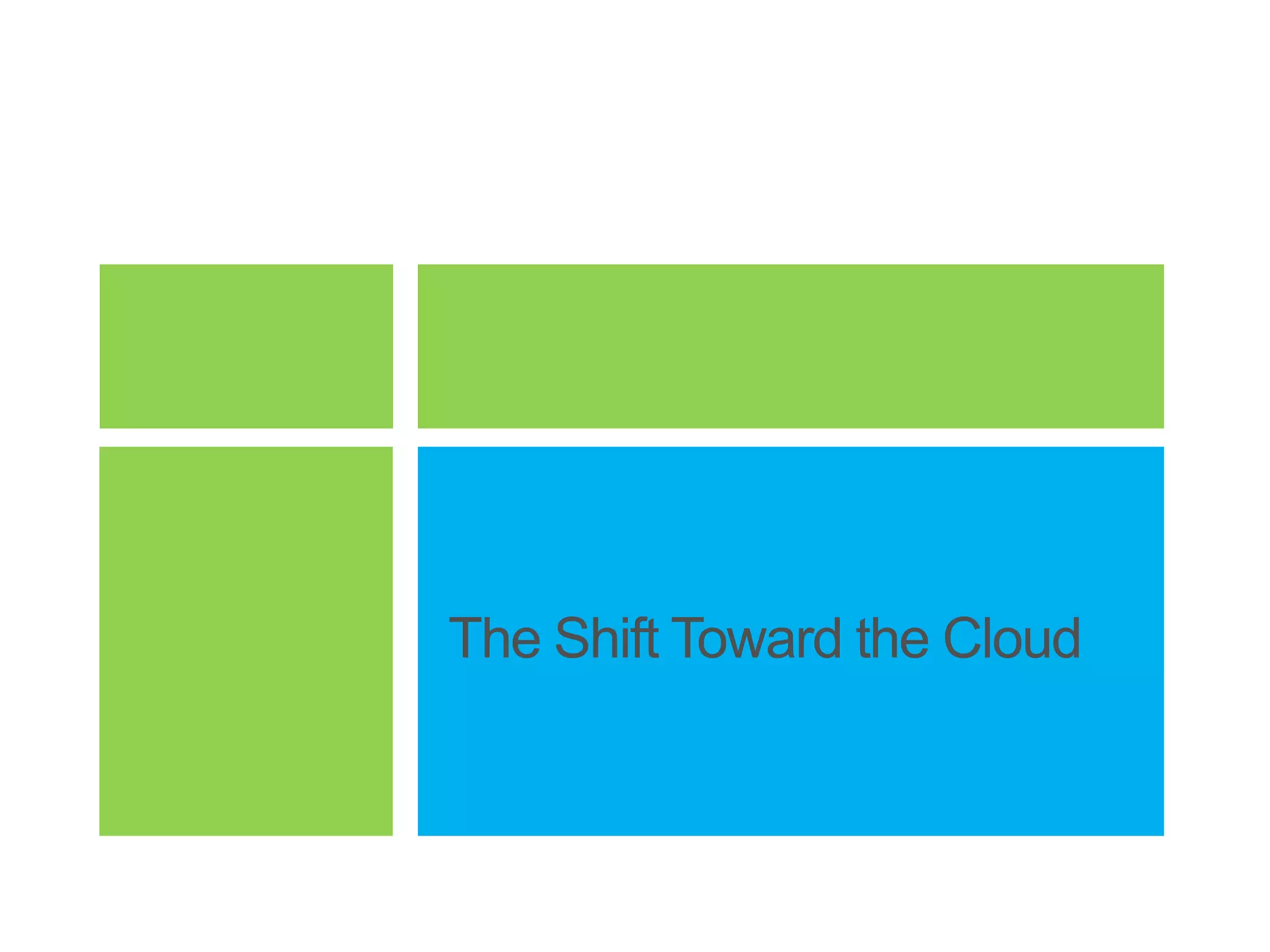 The Shift Toward the Cloud